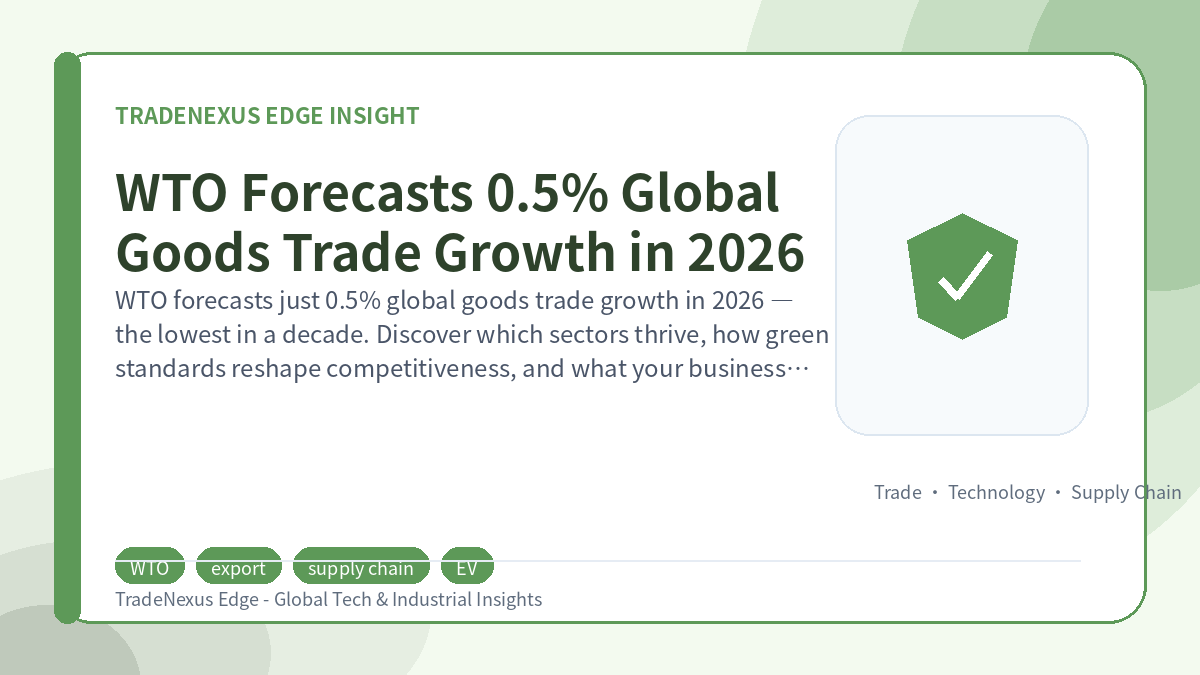 TRADENEXUS EDGE INSIGHT

WTO Forecasts 0.5% Global Goods Trade Growth in 2026

WTO forecasts just 0.5% global goods trade growth in 2026 — the lowest in a decade. Discover which sectors thrive, how green standards reshape competitiveness, and what your business…

Trade • Technology • Supply Chain

WTO
export
supply chain
EV

TradeNexus Edge - Global Tech & Industrial Insights